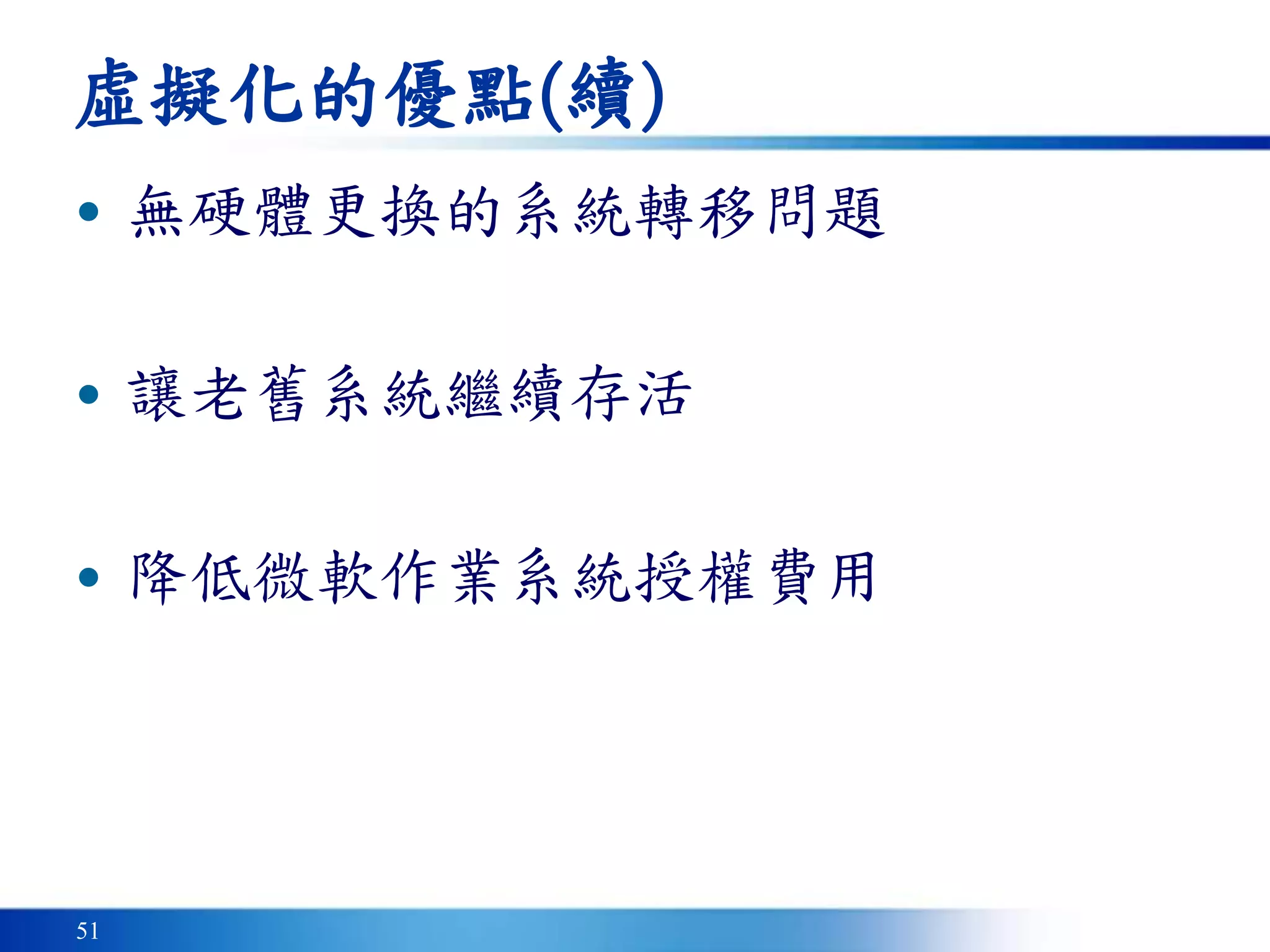 虛擬化的優點(續)

• 無硬體更換的系統轉移問題

• 讓老舊系統繼續存活

• 降低微軟作業系統授權費用

51